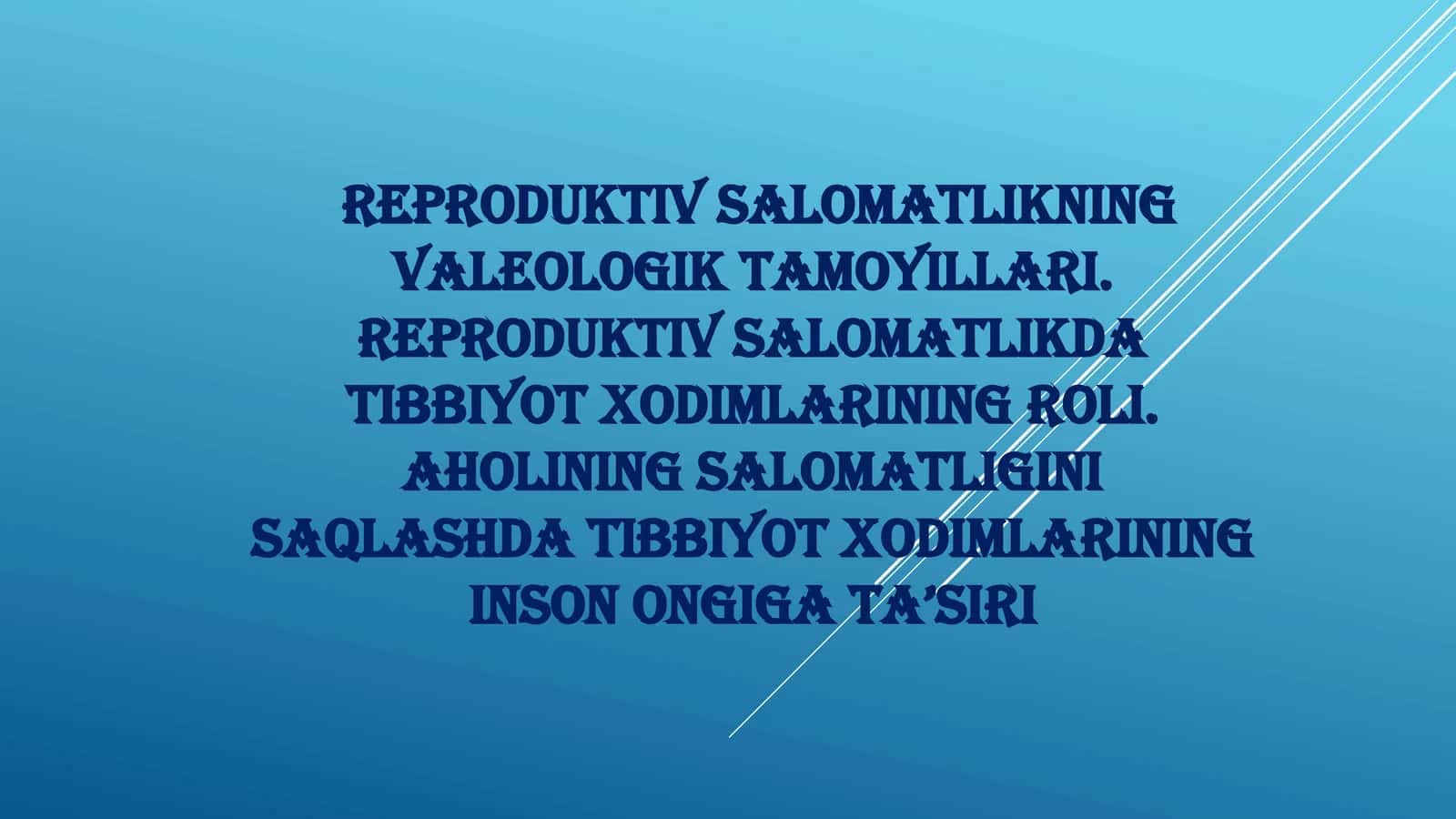 REPRODUKTIV SALOMATLIKNING VALEOLOGIK TAMOYILLARI. REPRODUKTIV SALOMATLIKDA TIBBIYOT XODIMLARINING ROLI. AHOLINING SALOMATLIGINI SAQLASHDA TIBBIYOT XODIMLARINING INSON ONGIGA TA'SIRI